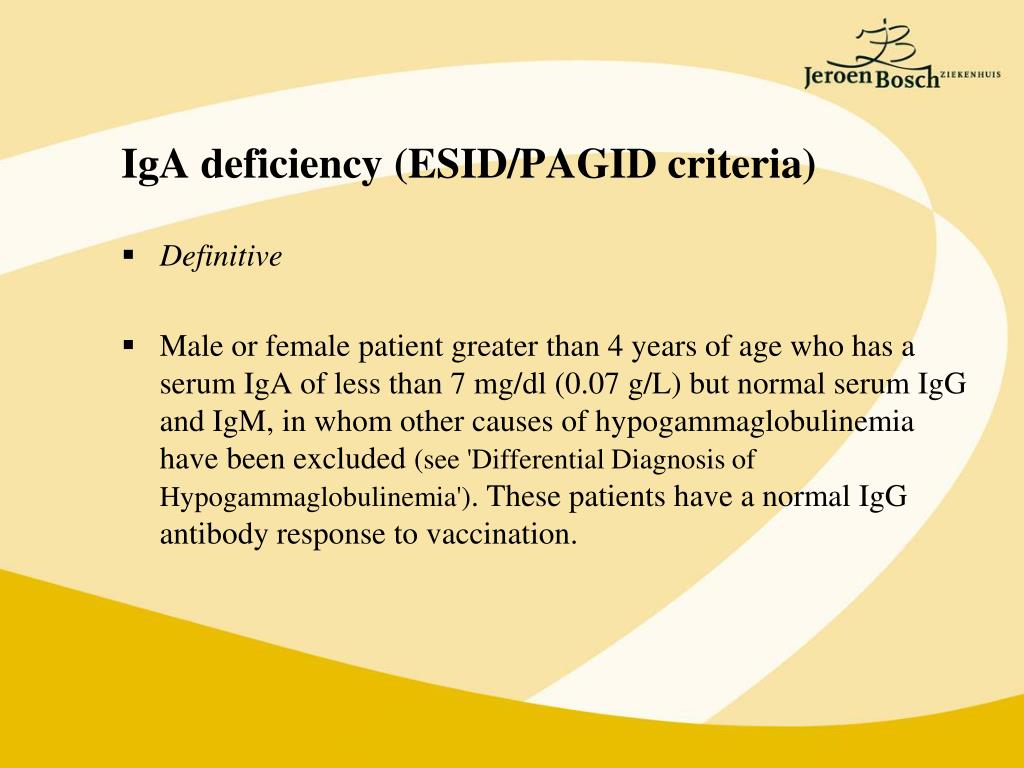 Jeroen Bosch ZIEKENHUIS

IgA deficiency (ESID/PAGID criteria)

▪ Definitive

▪ Male or female patient greater than 4 years of age who has a serum IgA of less than 7 mg/dl (0.07 g/L) but normal serum IgG and IgM, in whom other causes of hypogammaglobulinemia have been excluded (see 'Differential Diagnosis of Hypogammaglobulinemia'). These patients have a normal IgG antibody response to vaccination.